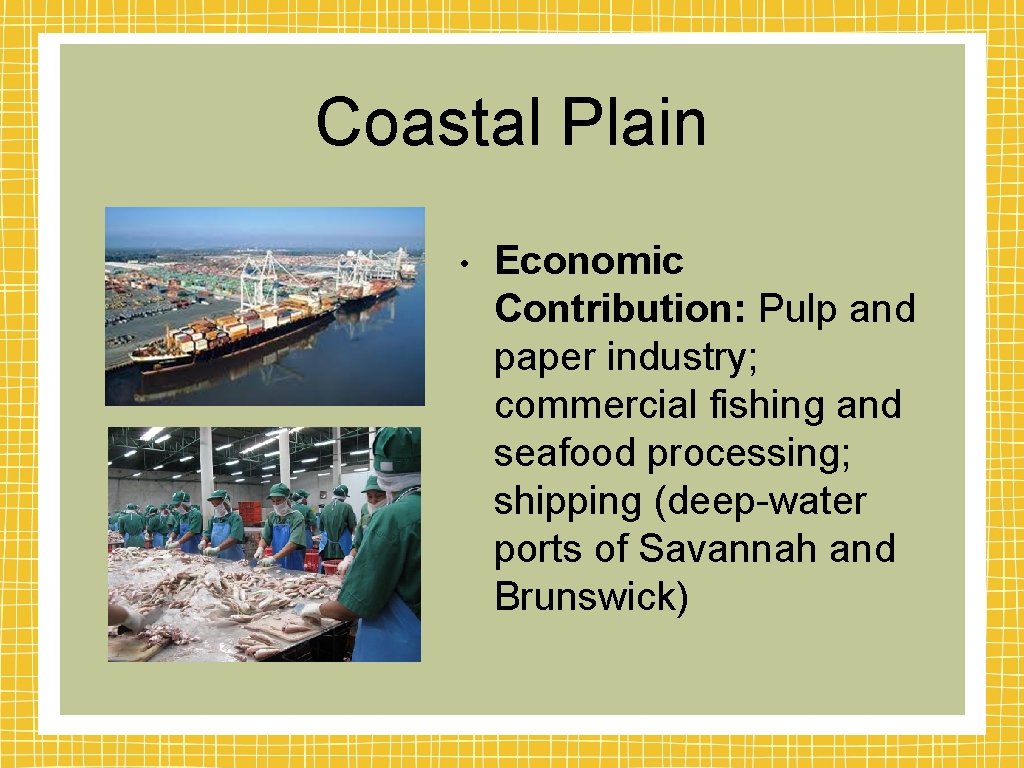 Coastal Plain

• Economic Contribution: Pulp and paper industry; commercial fishing and seafood processing; shipping (deep-water ports of Savannah and Brunswick)